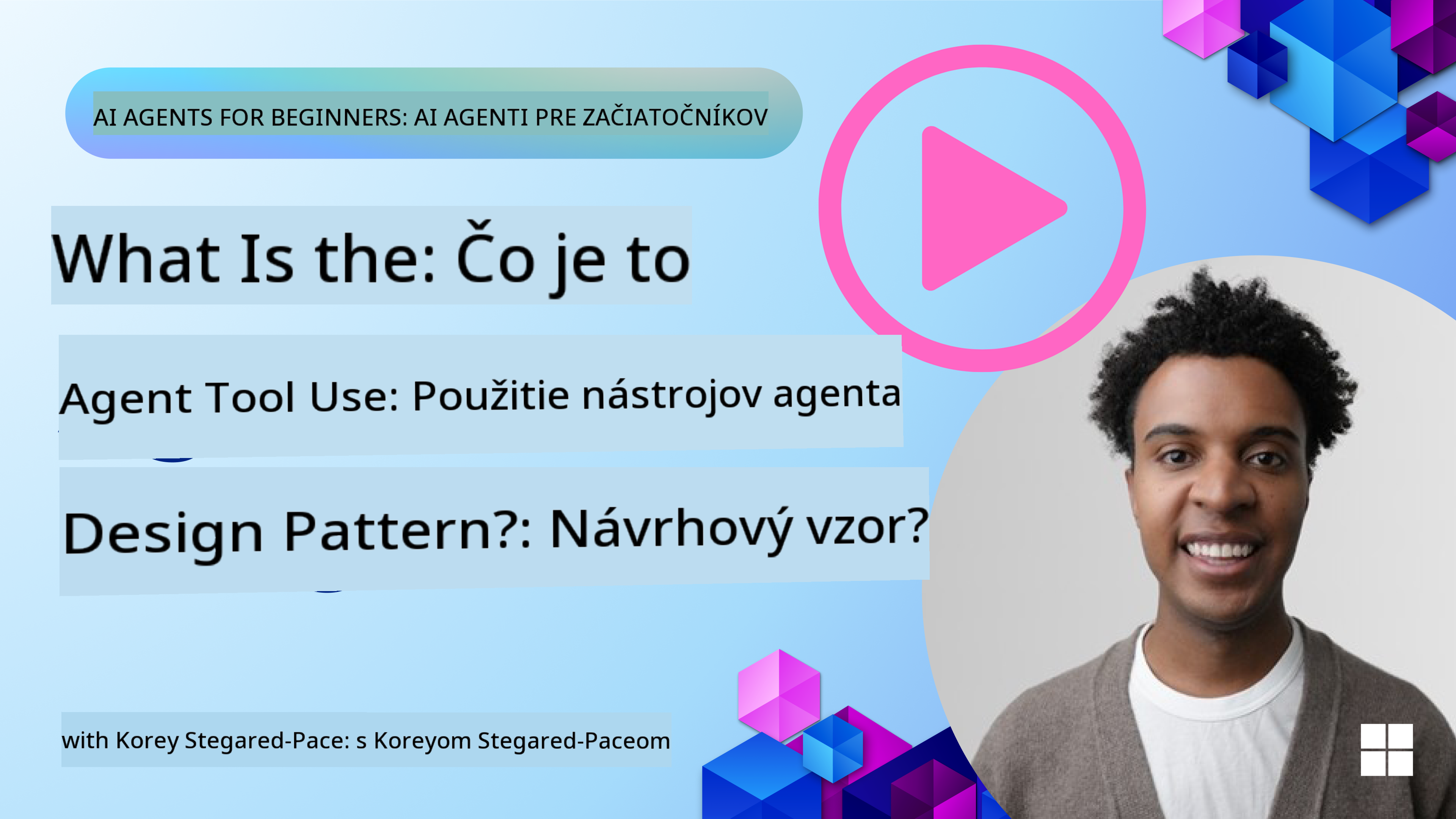 AI AGENTS FOR BEGINNERS: AI AGENTI PRE ZAČIATOČNÍKOV

What Is the: Čo je to

Agent Tool Use: Použitie nástrojov agenta

Design Pattern?: Návrhový vzor?

with Korey Stegared-Pace: s Koreyom Stegared-Paceom